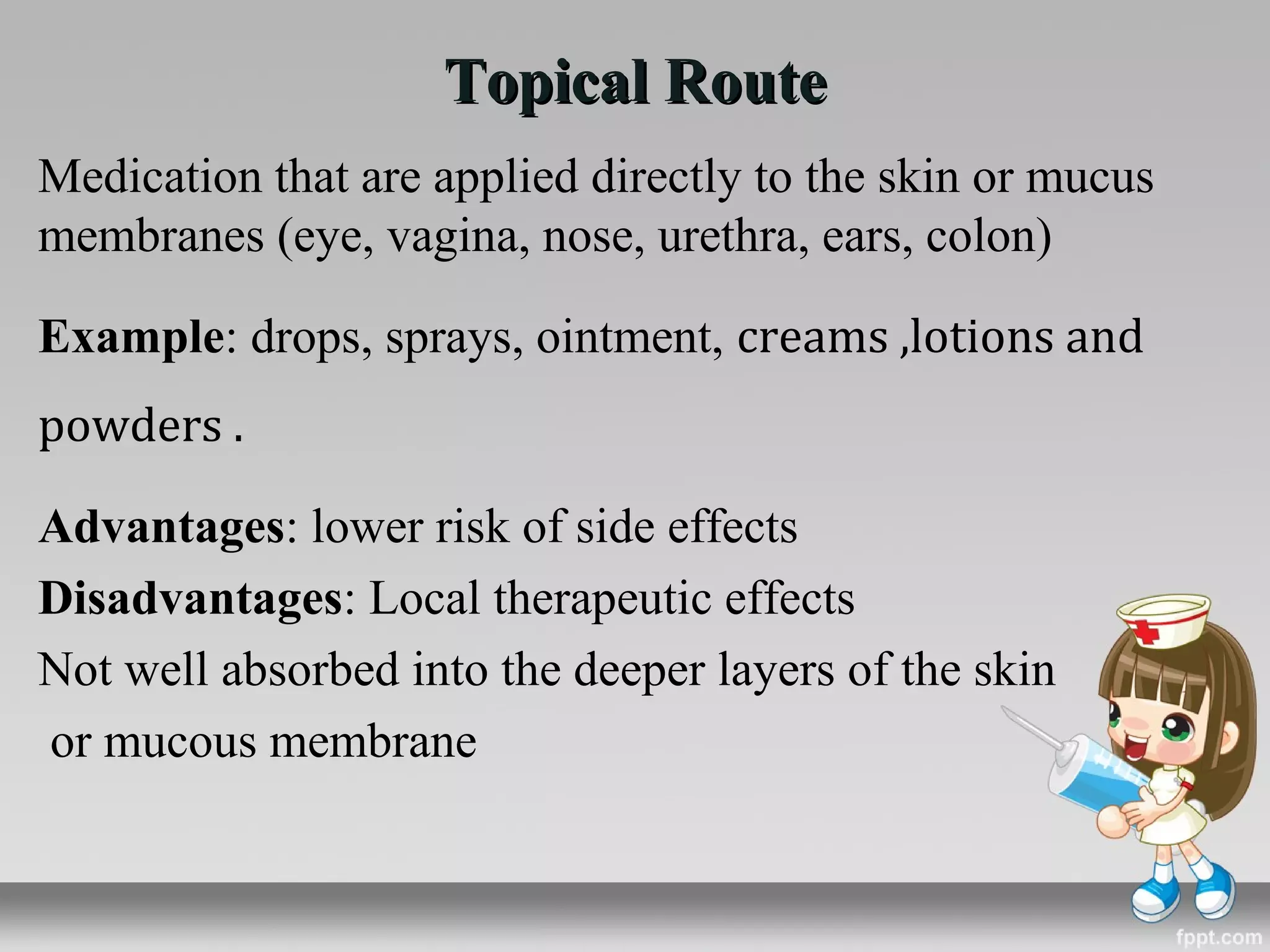 Topical Route

Medication that are applied directly to the skin or mucus membranes (eye, vagina, nose, urethra, ears, colon)

Example: drops, sprays, ointment, creams ,lotions and powders .

Advantages: lower risk of side effects
Disadvantages: Local therapeutic effects
Not well absorbed into the deeper layers of the skin or mucous membrane

fppt.com